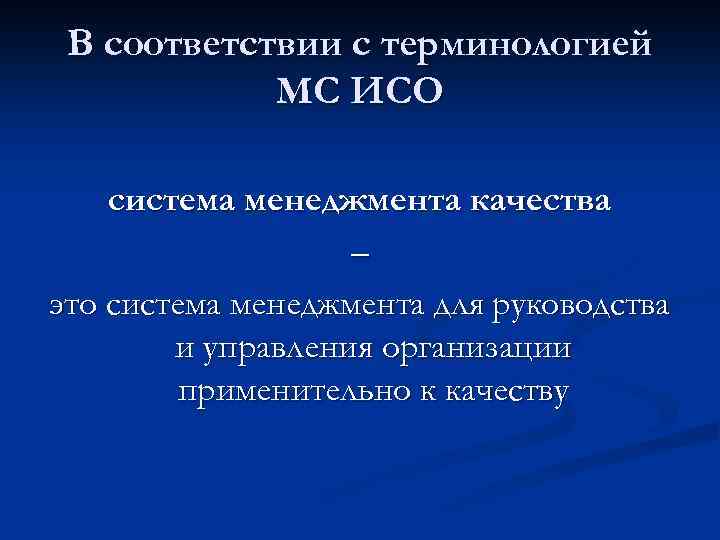 В соответствии с терминологией МС ИСО

система менеджмента качества

–

это система менеджмента для руководства и управления организации применительно к качеству